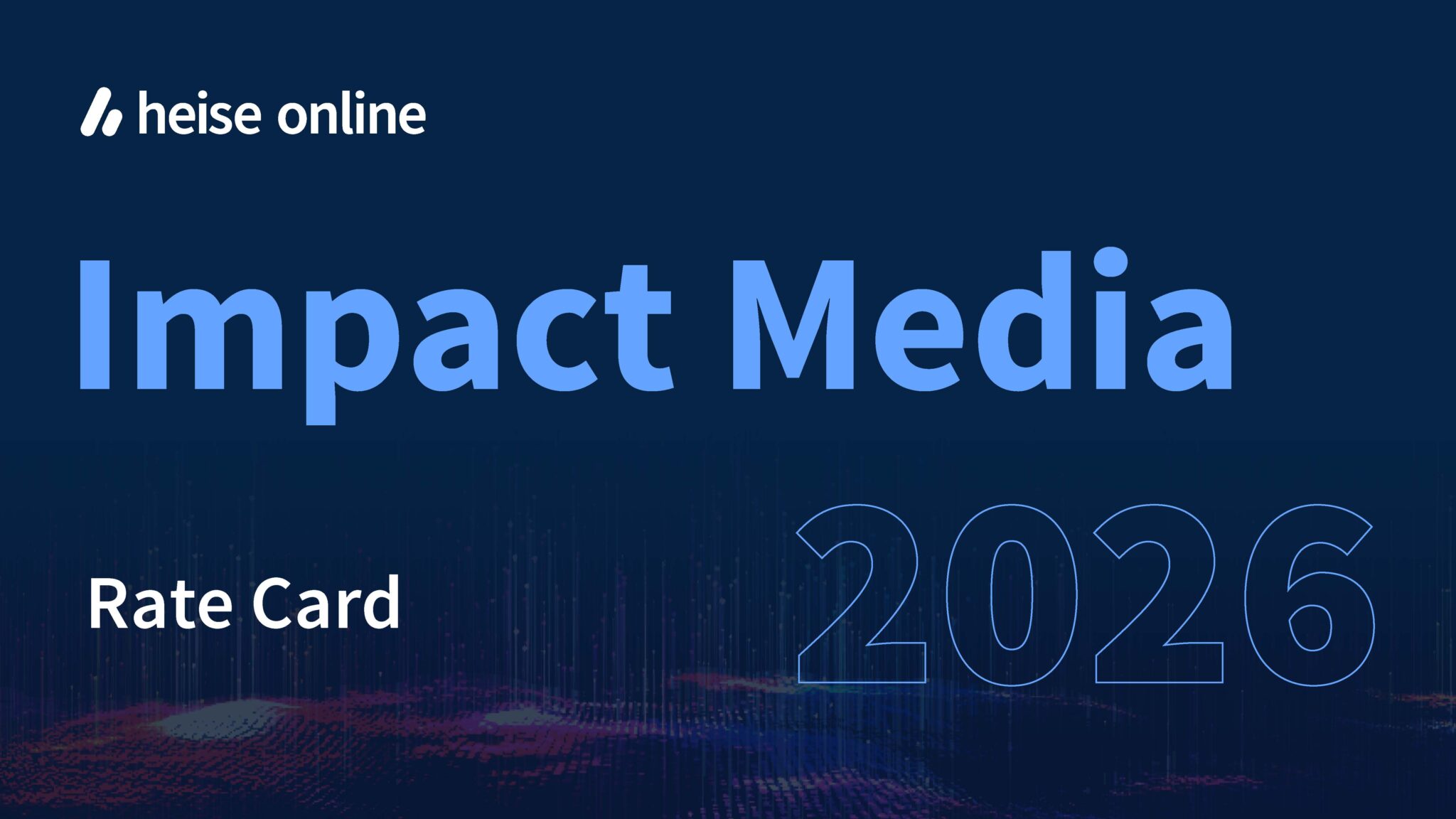 heise online

Impact Media

Rate Card

2026